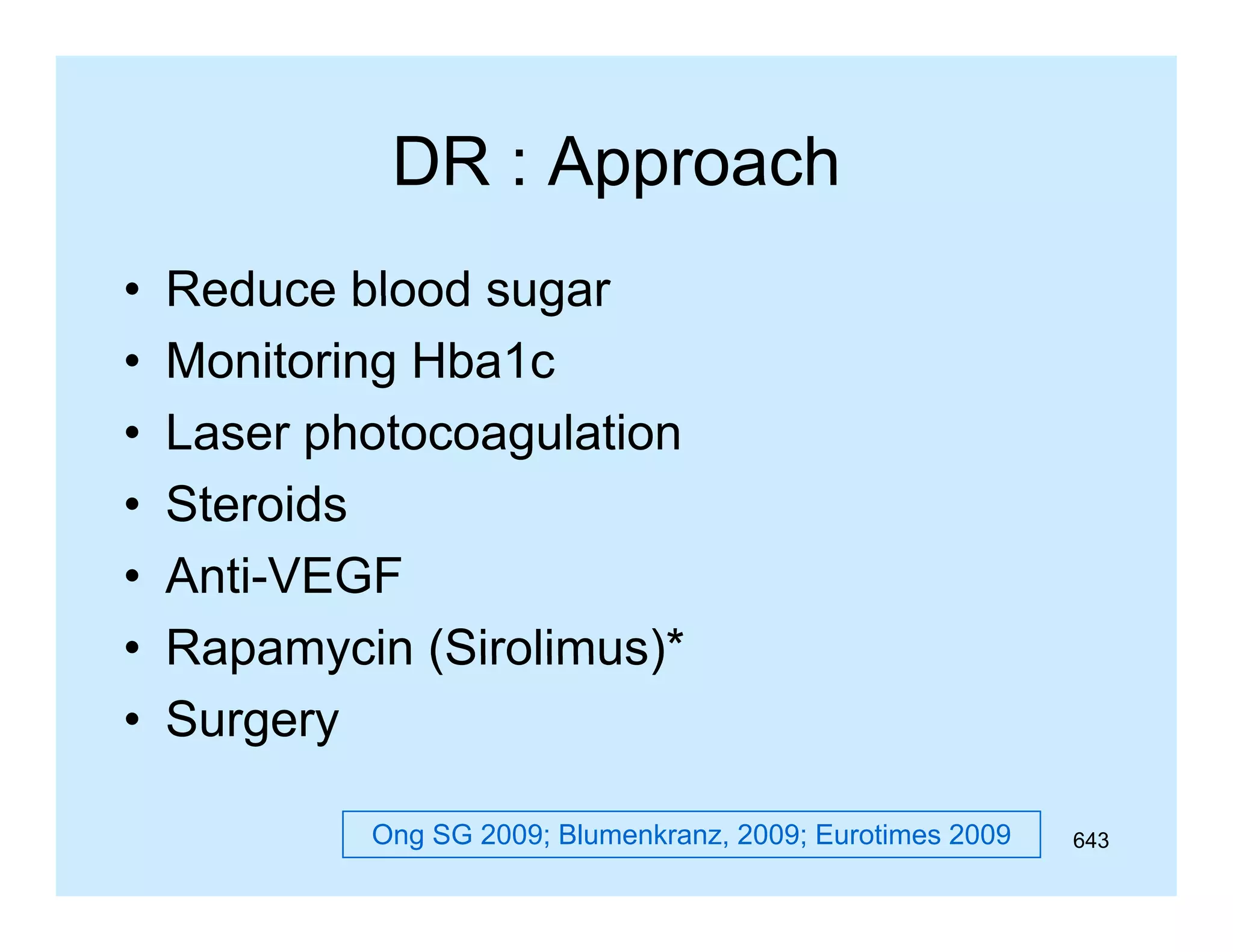 DR : Approach

• Reduce blood sugar
• Monitoring Hba1c
• Laser photocoagulation
• Steroids
• Anti-VEGF
• Rapamycin (Sirolimus)*
• Surgery

Ong SG 2009; Blumenkranz, 2009; Eurotimes 2009

643